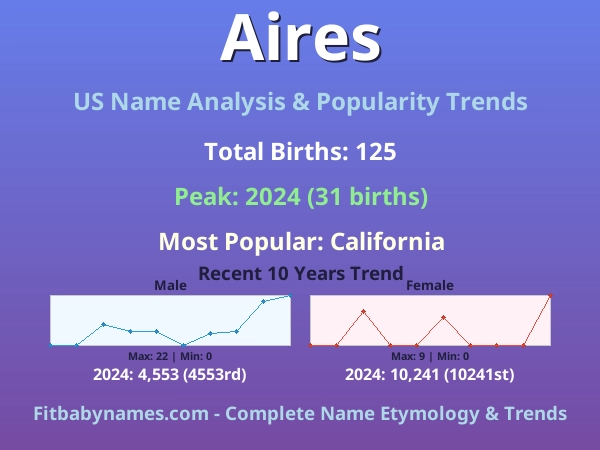 Aires

US Name Analysis & Popularity Trends

Total Births: 125

Peak: 2024 (31 births)

Most Popular: California

Recent 10 Years Trend

Male

Max: 22 | Min: 0

2024: 4,553 (4553rd)

Female

Max: 9 | Min: 0

2024: 10,241 (10241st)

Fitbabynames.com - Complete Name Etymology & Trends